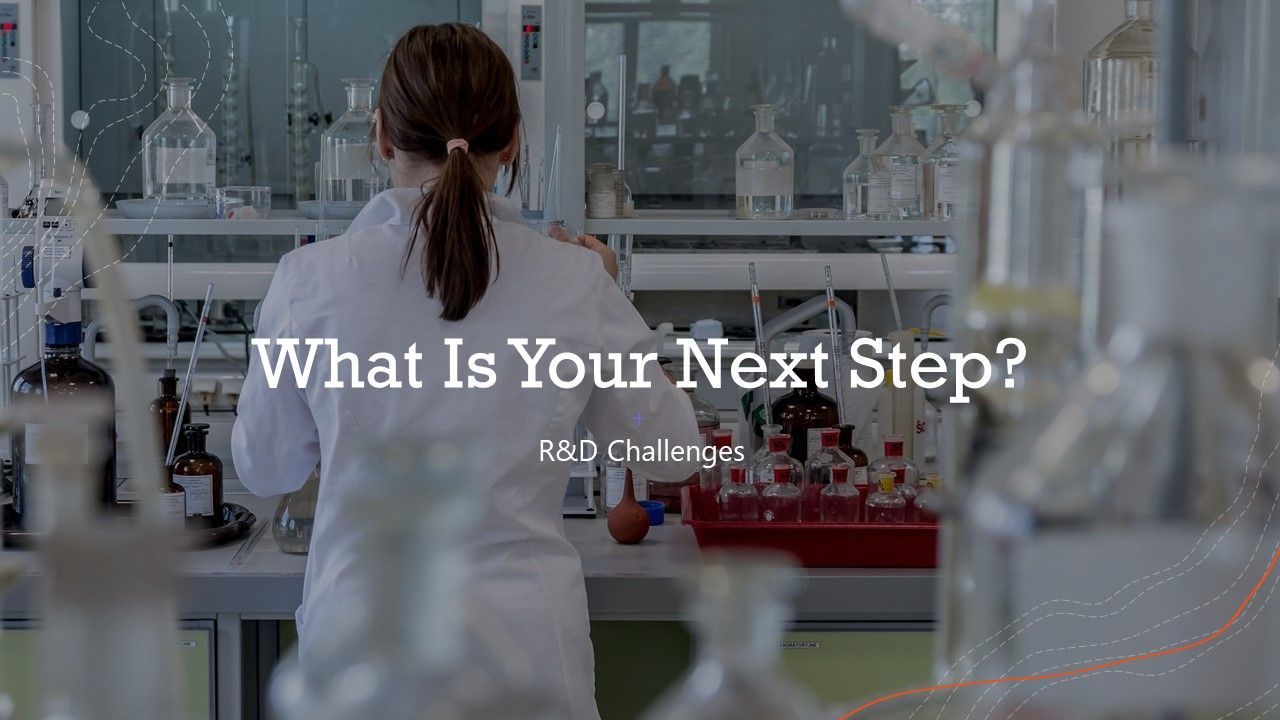 What Is Your Next Step?

R&D Challenges